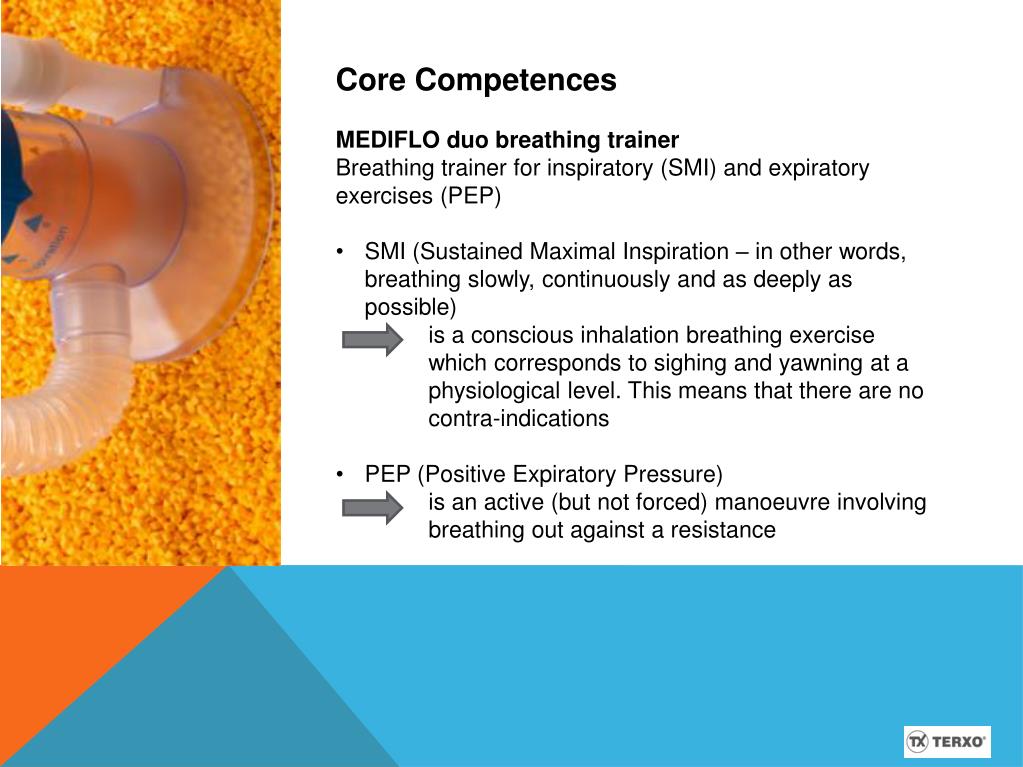 Core Competences

MEDIFLO duo breathing trainer
Breathing trainer for inspiratory (SMI) and expiratory exercises (PEP)

• SMI (Sustained Maximal Inspiration – in other words, breathing slowly, continuously and as deeply as possible)
is a conscious inhalation breathing exercise which corresponds to sighing and yawning at a physiological level. This means that there are no contra-indications

• PEP (Positive Expiratory Pressure)
is an active (but not forced) manoeuvre involving breathing out against a resistance

TX TERXO®